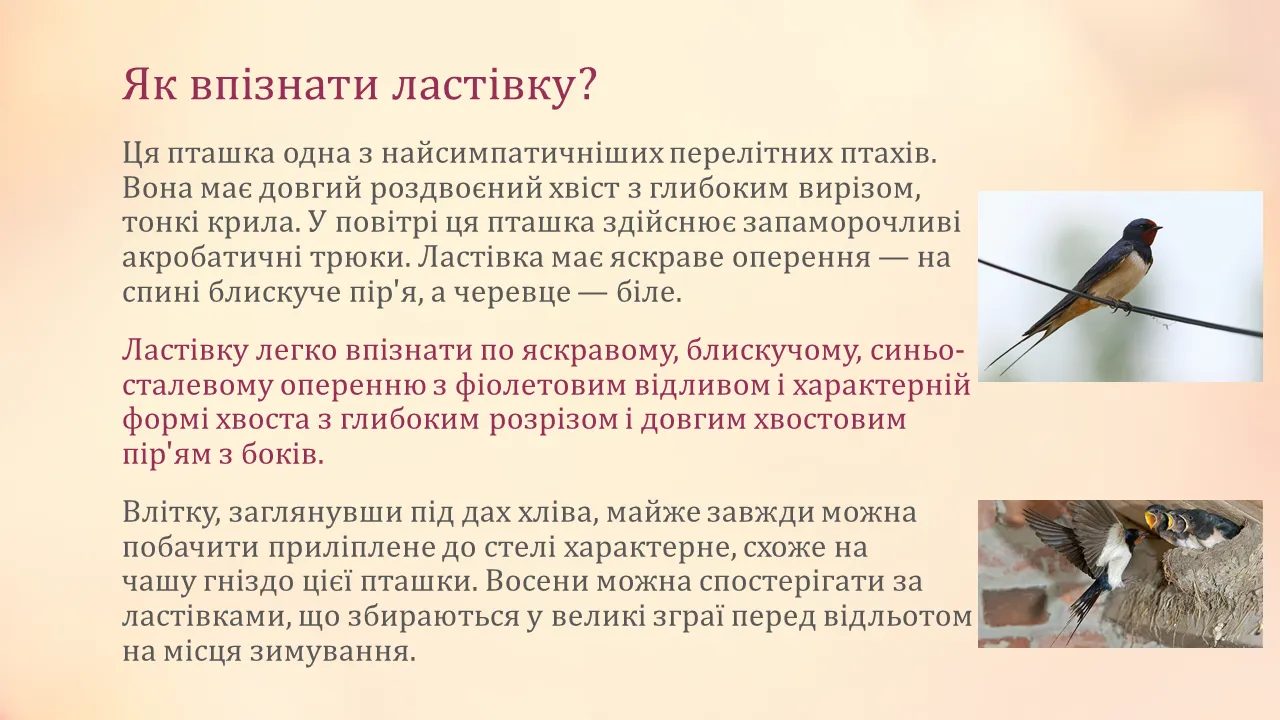 Як впізнати ластівку?

Ця пташка одна з найсимпатичніших перелітних птахів. Вона має довгий роздвоєний хвіст з глибоким вирізом, тонкі крила. У повітрі ця пташка здійснює запаморочливі акробатичні трюки. Ластівка має яскраве оперення — на спині блискуче пір'я, а черевце — біле.

Ластівку легко впізнати по яскравому, блискучому, синьо-сталевому оперенню з фіолетовим відливом і характерній формі хвоста з глибоким розрізом і довгим хвостовим пір'ям з боків.

Влітку, заглянувши під дах хліва, майже завжди можна побачити приліплене до стелі характерне, схоже на чашу гніздо цієї пташки. Восени можна спостерігати за ластівками, що збираються у великі зграї перед відльотом на місця зимування.